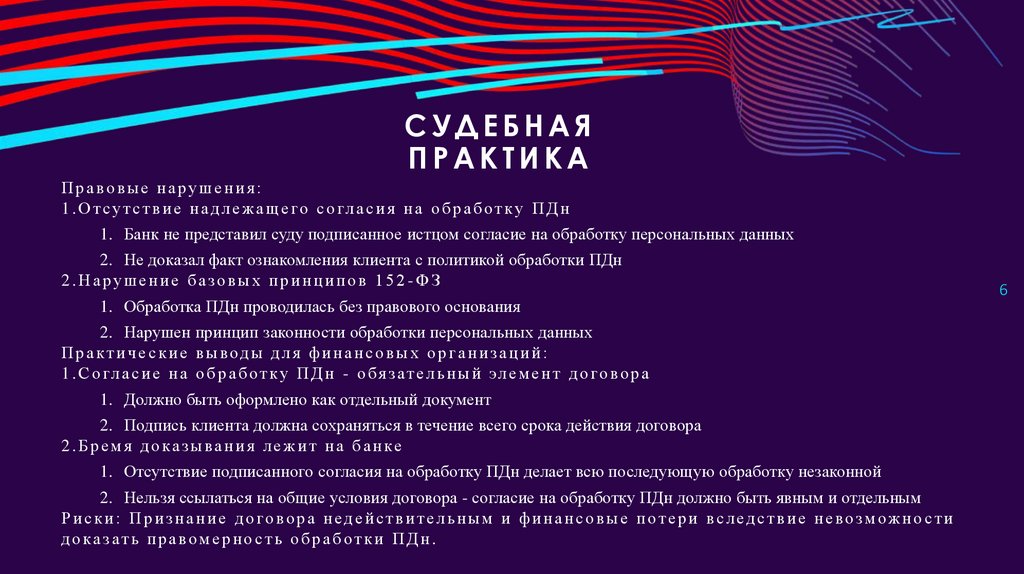 СУДЕБНАЯ ПРАКТИКА

Правовые нарушения:
1.Отсутствие надлежащего согласия на обработку ПДн
1. Банк не представил суду подписанное истцом согласие на обработку персональных данных
2. Не доказал факт ознакомления клиента с политикой обработки ПДн
2.Нарушение базовых принципов 152-ФЗ
1. Обработка ПДн проводилась без правового основания
2. Нарушен принцип законности обработки персональных данных
Практические выводы для финансовых организаций:
1.Согласие на обработку ПДн - обязательный элемент договора
1. Должно быть оформлено как отдельный документ
2. Подпись клиента должна сохраняться в течение всего срока действия договора
2.Бремя доказывания лежит на банке
1. Отсутствие подписанного согласия на обработку ПДн делает всю последующую обработку незаконной
2. Нельзя ссылаться на общие условия договора - согласие на обработку ПДн должно быть явным и отдельным
Риски: Признание договора недействительным и финансовые потери вследствие невозможности доказать правомерность обработки ПДн.

6